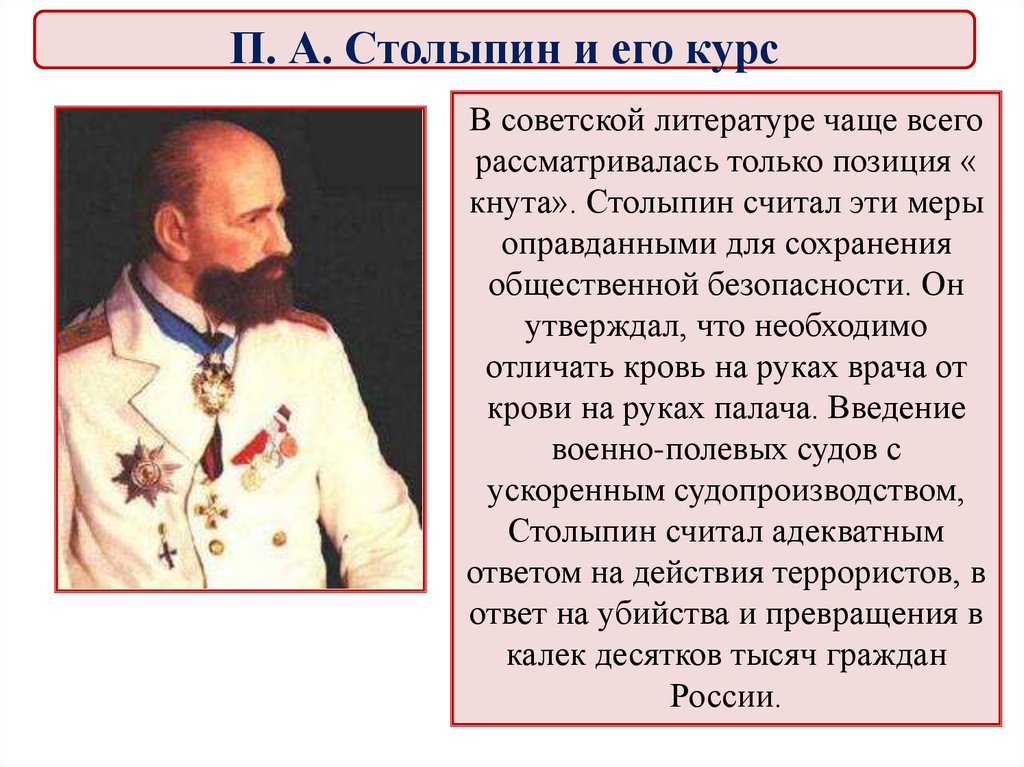 П. А. Столыпин и его курс

В советской литературе чаще всего рассматривалась только позиция « кнута». Столыпин считал эти меры оправданными для сохранения общественной безопасности. Он утверждал, что необходимо отличать кровь на руках врача от крови на руках палача. Введение военно-полевых судов с ускоренным судопроизводством, Столыпин считал адекватным ответом на действия террористов, в ответ на убийства и превращения в калек десятков тысяч граждан России.